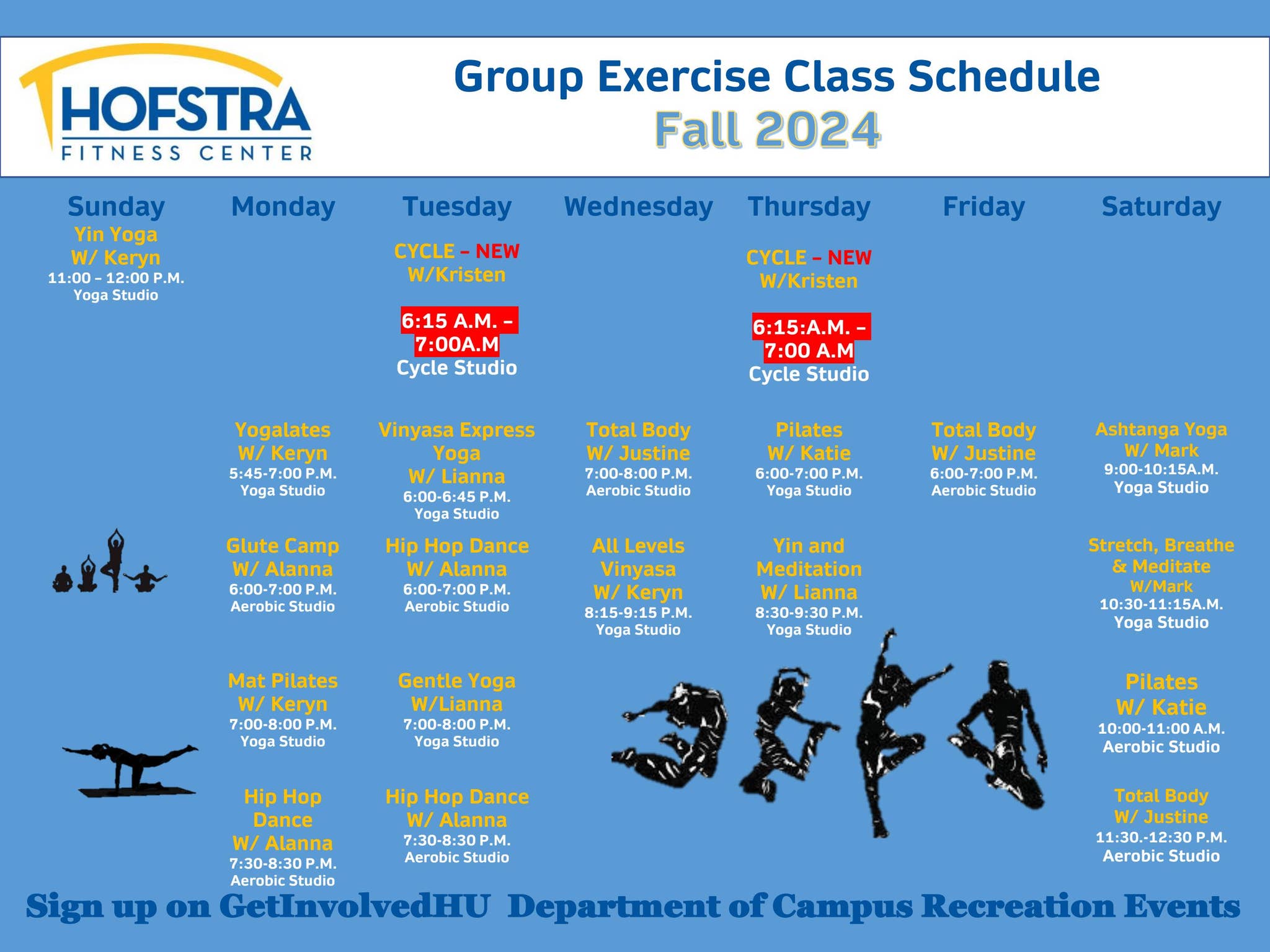 HOFSTRA
FITNESS CENTER

Group Exercise Class Schedule
Fall 2024

Sunday
Yin Yoga
W/ Keryn
11:00 – 12:00 P.M.
Yoga Studio

Monday
Yogalates
W/ Keryn
5:45-7:00 P.M.
Yoga Studio

Glute Camp
W/ Alanna
6:00-7:00 P.M.
Aerobic Studio

Mat Pilates
W/ Keryn
7:00-8:00 P.M.
Yoga Studio

Hip Hop Dance
W/ Alanna
7:30-8:30 P.M.
Aerobic Studio

Tuesday
CYCLE – NEW
W/Kristen
6:15 A.M. – 7:00A.M
Cycle Studio

Vinyasa Express Yoga
W/ Lianna
6:00-6:45 P.M.
Yoga Studio

Hip Hop Dance
W/ Alanna
6:00-7:00 P.M.
Aerobic Studio

Gentle Yoga
W/Lianna
7:00-8:00 P.M.
Yoga Studio

Hip Hop Dance
W/ Alanna
7:30-8:30 P.M.
Aerobic Studio

Wednesday
Total Body
W/ Justine
7:00-8:00 P.M.
Aerobic Studio

All Levels Vinyasa
W/ Keryn
8:15-9:15 P.M.
Yoga Studio

Thursday
CYCLE – NEW
W/Kristen
6:15:A.M. – 7:00 A.M
Cycle Studio

Pilates
W/ Katie
6:00-7:00 P.M.
Yoga Studio

Yin and Meditation
W/ Lianna
8:30-9:30 P.M.
Yoga Studio

Friday
Total Body
W/ Justine
6:00-7:00 P.M.
Aerobic Studio

Saturday
Ashtanga Yoga
W/ Mark
9:00-10:15A.M.
Yoga Studio

Stretch, Breathe & Meditate
W/Mark
10:30-11:15A.M.
Yoga Studio

Pilates
W/ Katie
10:00-11:00 A.M.
Aerobic Studio

Total Body
W/ Justine
11:30.-12:30 P.M.
Aerobic Studio

Sign up on GetInvolvedHU Department of Campus Recreation Events